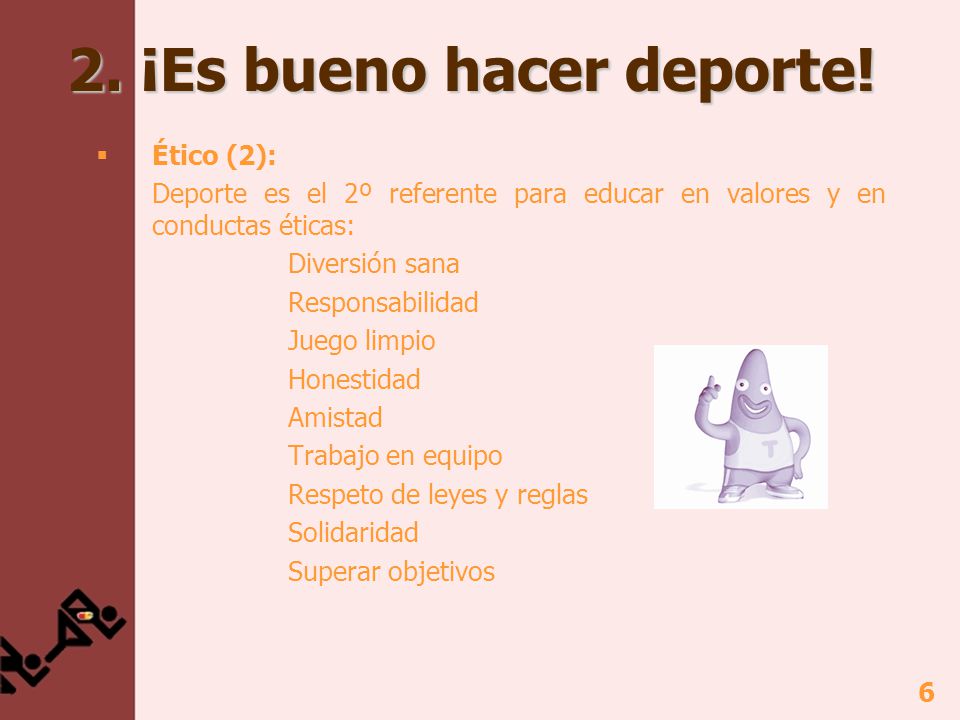 2. ¡Es bueno hacer deporte!

Ético (2):

Deporte es el 2º referente para educar en valores y en conductas éticas:

Diversión sana
Responsabilidad
Juego limpio
Honestidad
Amistad
Trabajo en equipo
Respeto de leyes y reglas
Solidaridad
Superar objetivos

T

6